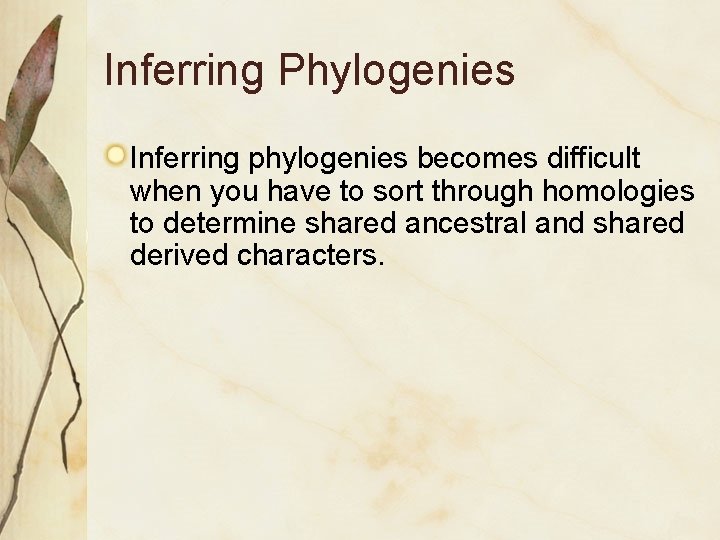 Inferring Phylogenies

Inferring phylogenies becomes difficult when you have to sort through homologies to determine shared ancestral and shared derived characters.